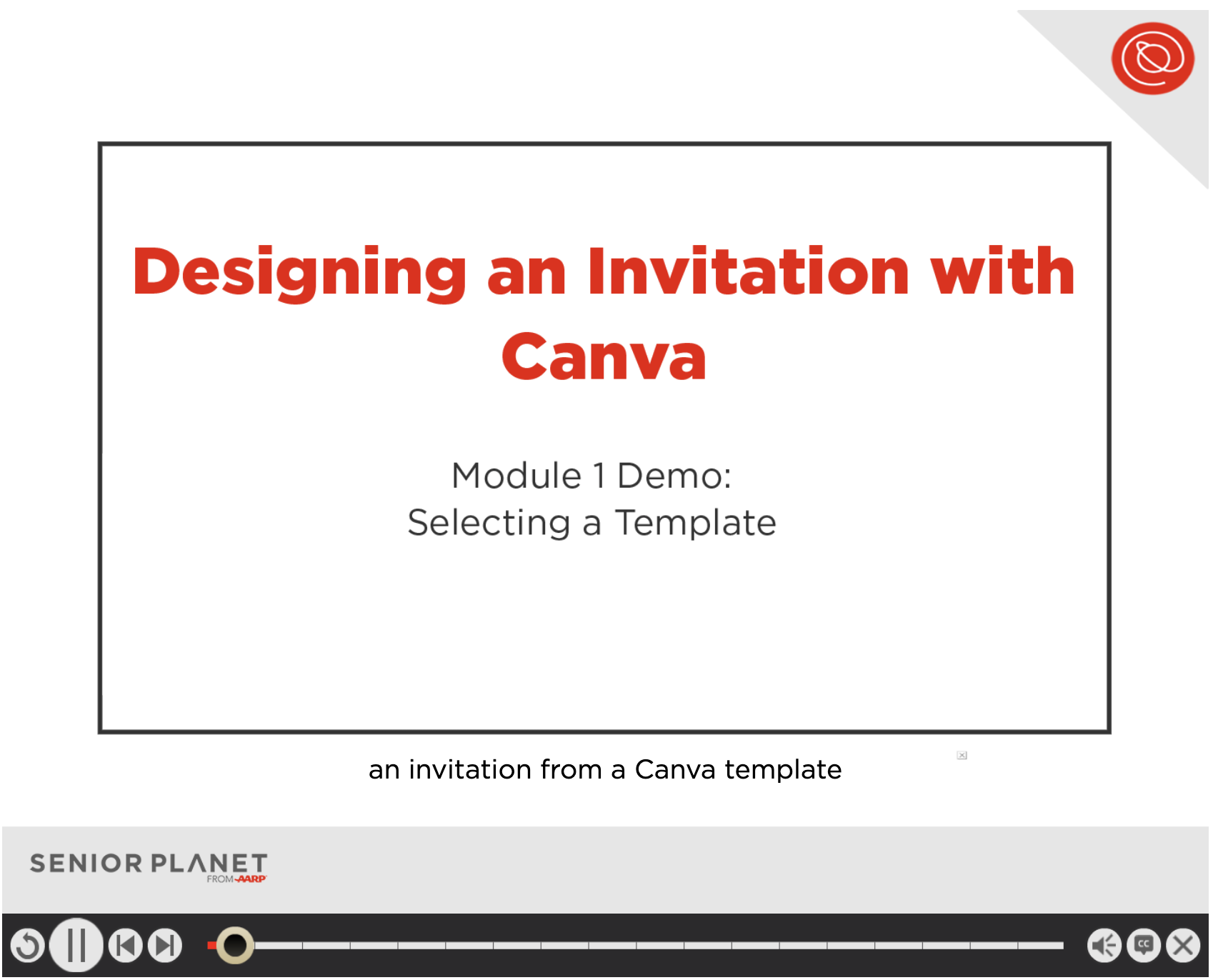 Designing an Invitation with Canva

Module 1 Demo:
Selecting a Template

an invitation from a Canva template

SENIOR PLANET
FROM AARP

CC